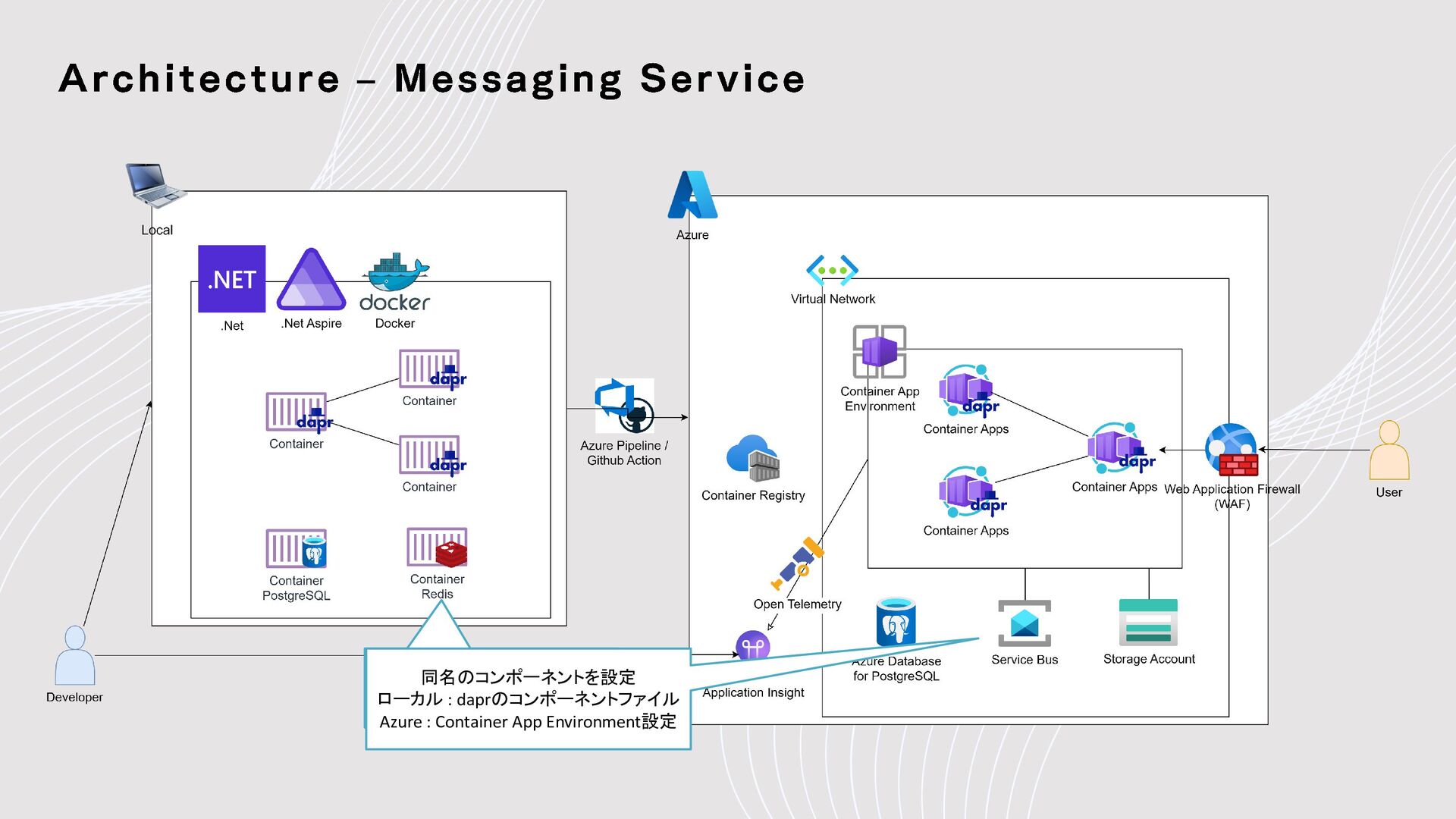 Architecture – Messaging Service

Local

.NET

.Net

.Net Aspire

docker

Docker

dapr

Container

dapr

Container

dapr

Container

Container
PostgreSQL

Container
Redis

Developer

Azure Pipeline /
Github Action

Azure

Virtual Network

Container App
Environment

dapr

Container Apps

dapr

Container Apps

dapr

Container Apps

Web Application Firewall
(WAF)

User

Container Registry

Open Telemetry

Application Insight

Azure Database
for PostgreSQL

Service Bus

Storage Account

同名のコンポーネントを設定
ローカル : daprのコンポーネントファイル
Azure : Container App Environment設定